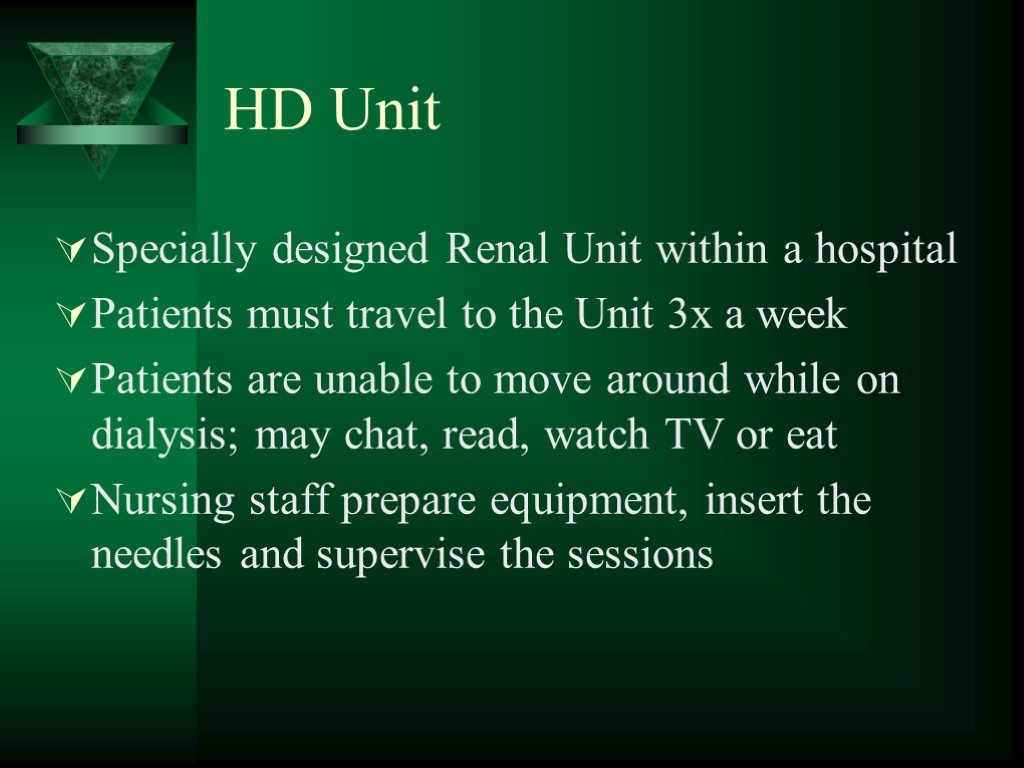 HD Unit

Specially designed Renal Unit within a hospital

Patients must travel to the Unit 3x a week

Patients are unable to move around while on dialysis; may chat, read, watch TV or eat

Nursing staff prepare equipment, insert the needles and supervise the sessions